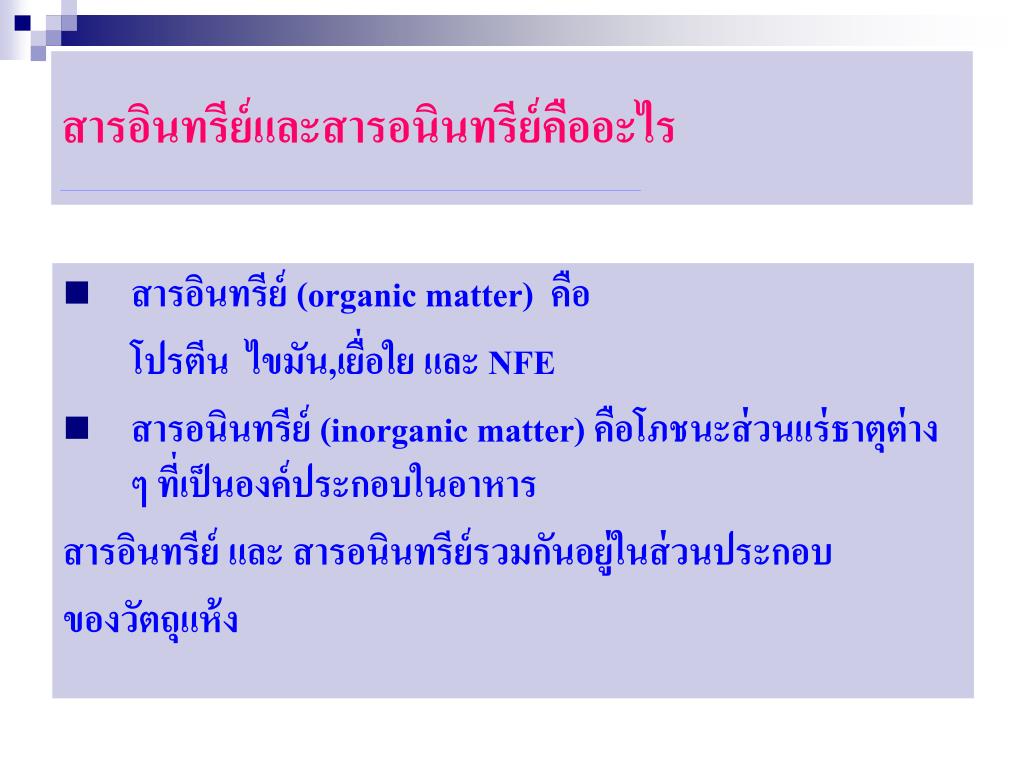 สารอินทรีย์และสารอนินทรีย์คืออะไร

■ สารอินทรีย์ (organic matter) คือ โปรตีน ไขมัน,เยื่อใย และ NFE

■ สารอนินทรีย์ (inorganic matter) คือโภชนะส่วนแร่ธาตุต่าง ๆ ที่เป็นองค์ประกอบในอาหาร

สารอินทรีย์ และ สารอนินทรีย์รวมกันอยู่ในส่วนประกอบ

ของวัตถุแห้ง